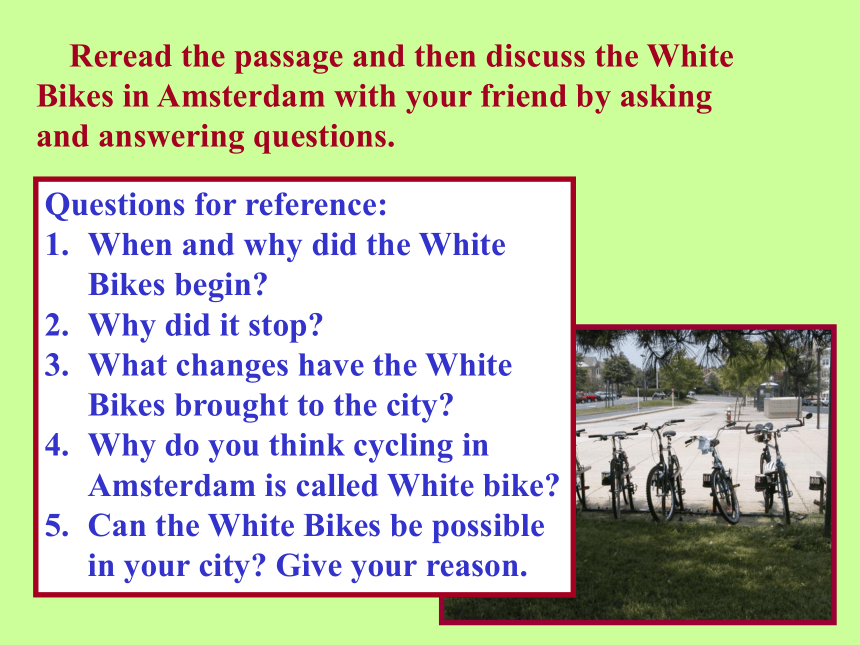 Reread the passage and then discuss the White Bikes in Amsterdam with your friend by asking and answering questions.

Questions for reference:
1. When and why did the White Bikes begin?
2. Why did it stop?
3. What changes have the White Bikes brought to the city?
4. Why do you think cycling in Amsterdam is called White bike?
5. Can the White Bikes be possible in your city? Give your reason.